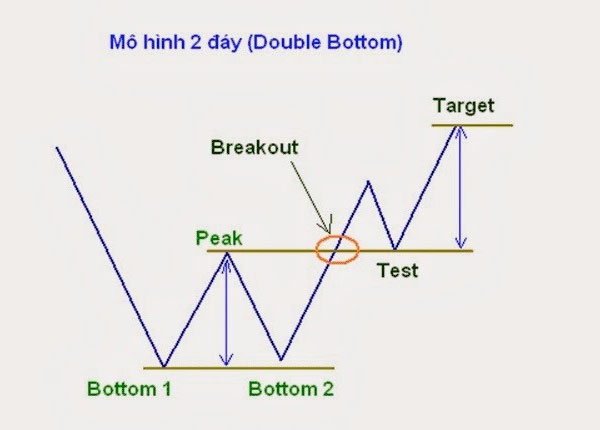 Mô hình 2 đáy (Double Bottom)

Target

Breakout

Peak

Test

Bottom 1

Bottom 2